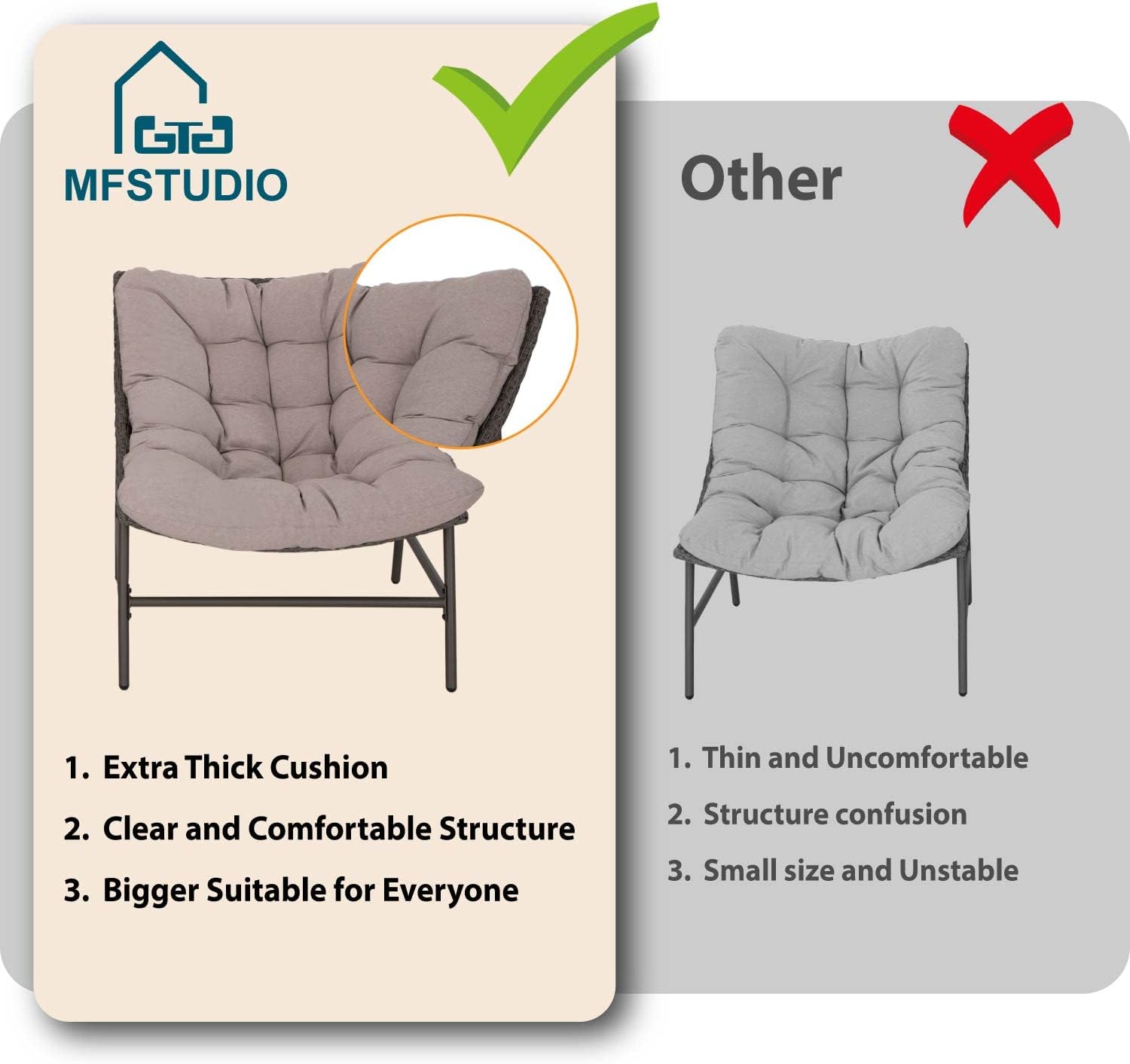 MFSTUDIO

1. Extra Thick Cushion
2. Clear and Comfortable Structure
3. Bigger Suitable for Everyone

Other

1. Thin and Uncomfortable
2. Structure confusion
3. Small size and Unstable